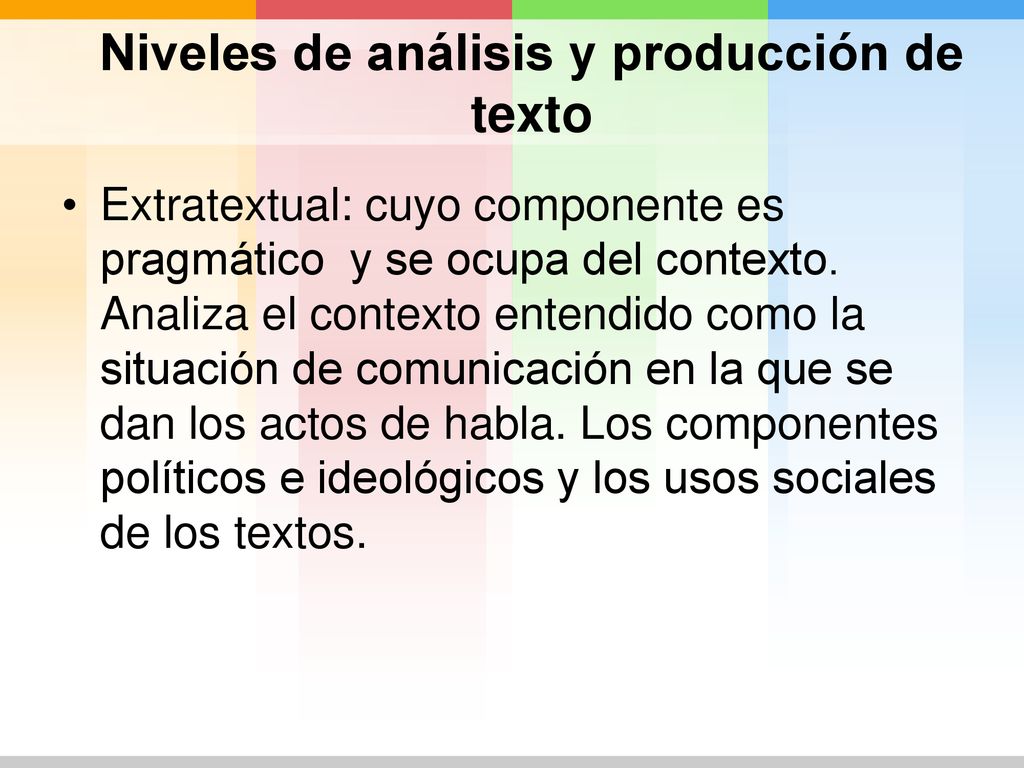 Niveles de análisis y producción de texto

• Extratextual: cuyo componente es pragmático y se ocupa del contexto. Analiza el contexto entendido como la situación de comunicación en la que se dan los actos de habla. Los componentes políticos e ideológicos y los usos sociales de los textos.